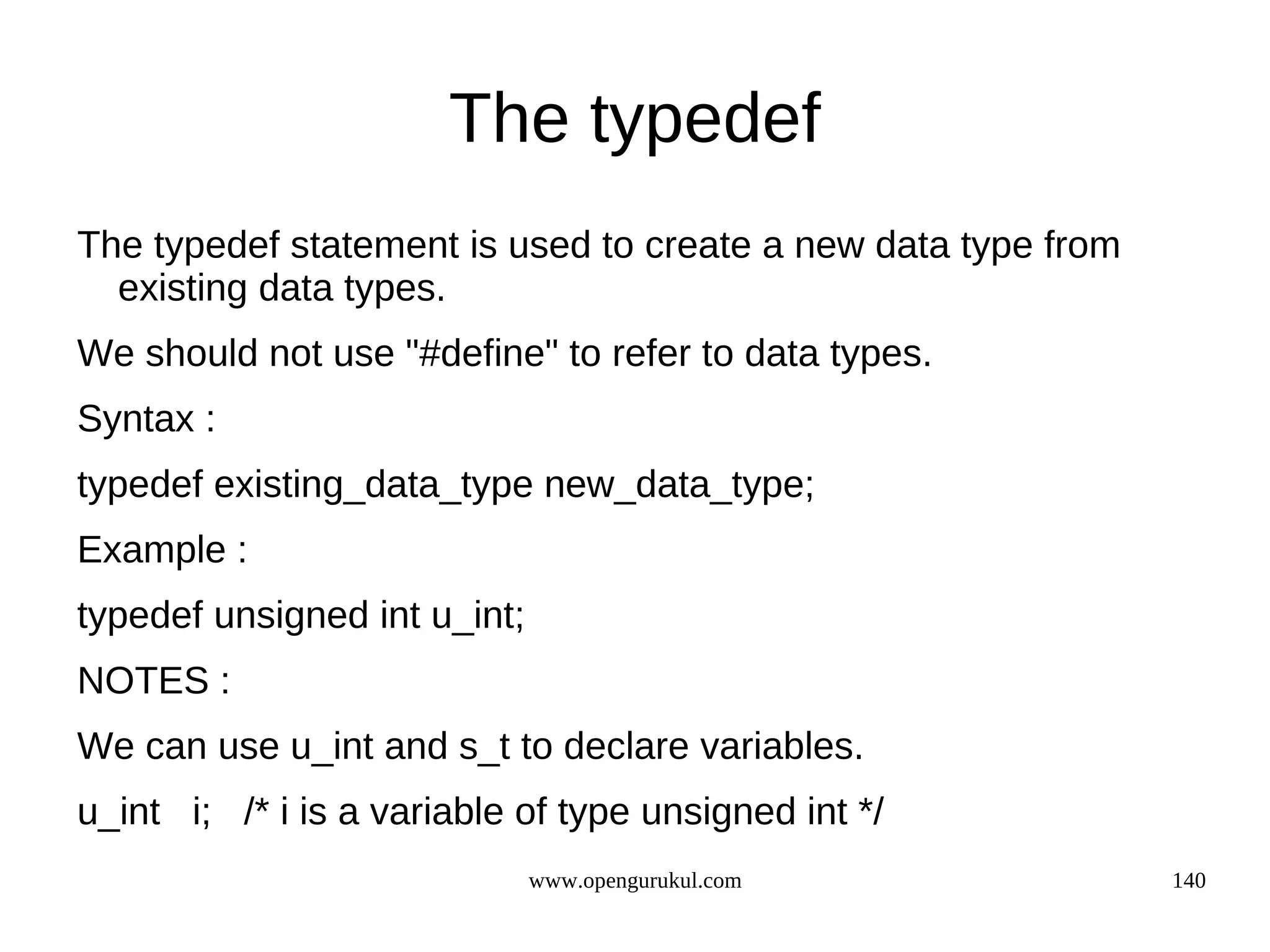 The typedef

The typedef statement is used to create a new data type from existing data types.

We should not use "#define" to refer to data types.

Syntax :

typedef existing_data_type new_data_type;

Example :

typedef unsigned int u_int;

NOTES :

We can use u_int and s_t to declare variables.

u_int i; /* i is a variable of type unsigned int */

www.opengurukul.com

140